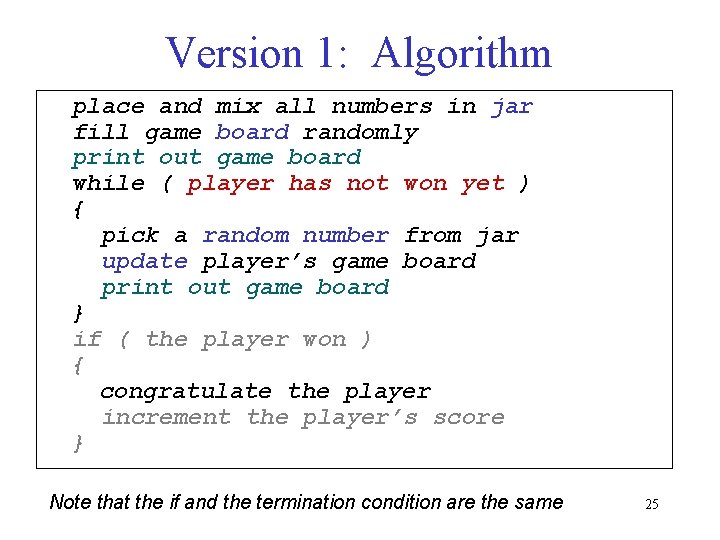 Version 1: Algorithm

place and mix all numbers in jar
fill game board randomly
print out game board
while ( player has not won yet )
{
  pick a random number from jar
  update player's game board
  print out game board
}
if ( the player won )
{
  congratulate the player
  increment the player's score
}

Note that the if and the termination condition are the same

25